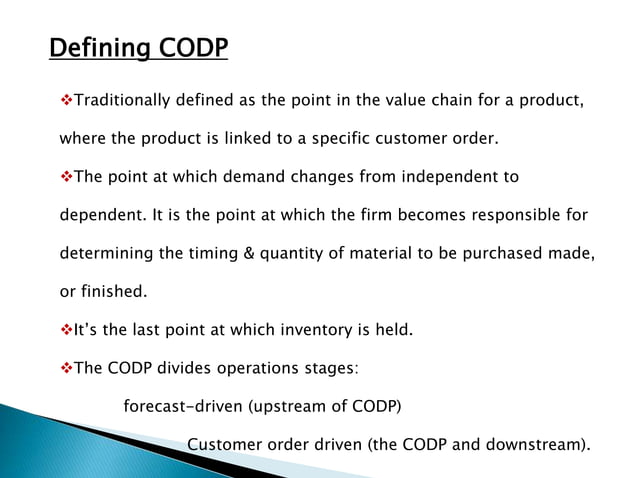 Defining CODP

❖Traditionally defined as the point in the value chain for a product, where the product is linked to a specific customer order.

❖The point at which demand changes from independent to dependent. It is the point at which the firm becomes responsible for determining the timing & quantity of material to be purchased made, or finished.

❖It's the last point at which inventory is held.

❖The CODP divides operations stages:

forecast-driven (upstream of CODP)

Customer order driven (the CODP and downstream).